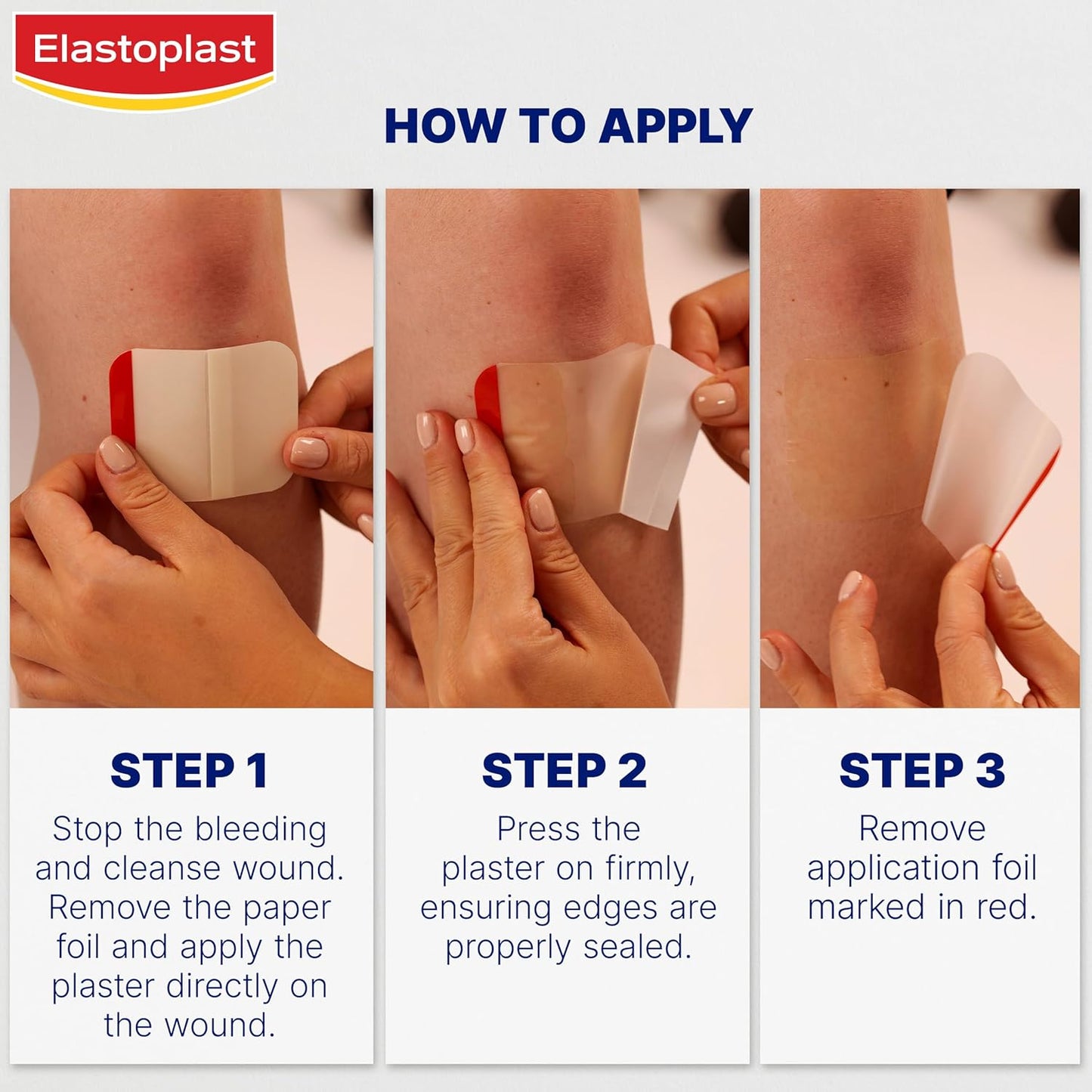 Elastoplast

HOW TO APPLY

STEP 1

Stop the bleeding and cleanse wound. Remove the paper foil and apply the plaster directly on the wound.

STEP 2

Press the plaster on firmly, ensuring edges are properly sealed.

STEP 3

Remove application foil marked in red.